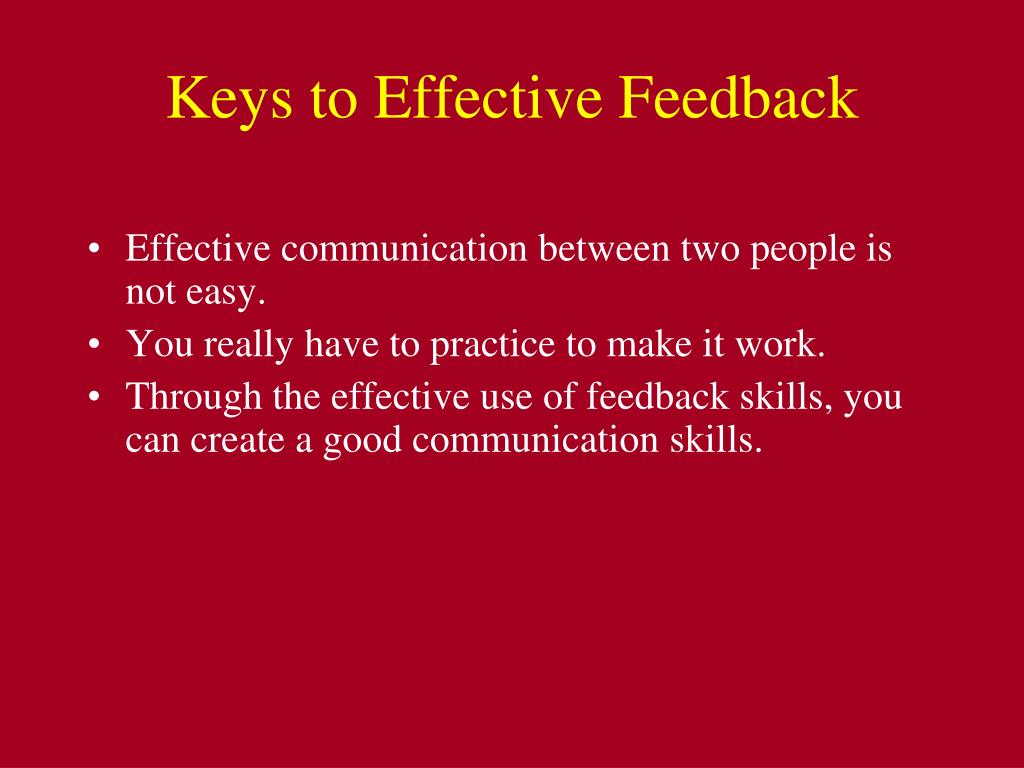 Keys to Effective Feedback

• Effective communication between two people is not easy.
• You really have to practice to make it work.
• Through the effective use of feedback skills, you can create a good communication skills.